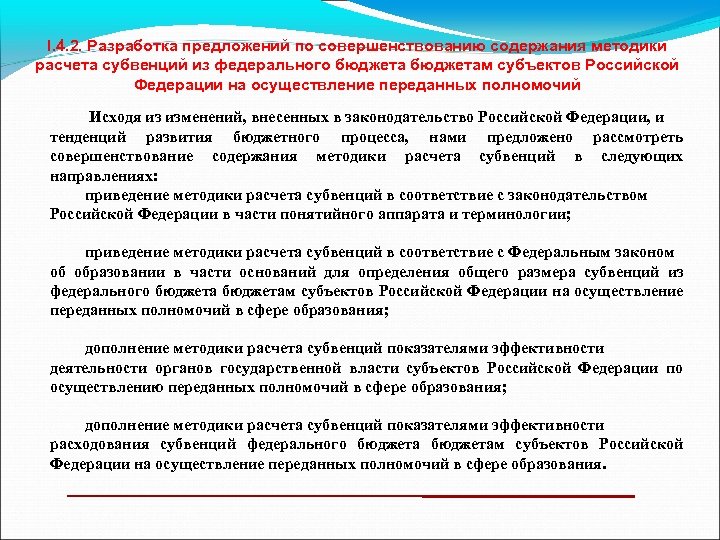 I.4.2. Разработка предложений по совершенствованию содержания методики расчета субвенций из федерального бюджета бюджетам субъектов Российской Федерации на осуществление переданных полномочий

Исходя из изменений, внесенных в законодательство Российской Федерации, и тенденций развития бюджетного процесса, нами предложено рассмотреть совершенствование содержания методики расчета субвенций в следующих направлениях:

приведение методики расчета субвенций в соответствие с законодательством Российской Федерации в части понятийного аппарата и терминологии;

приведение методики расчета субвенций в соответствие с Федеральным законом об образовании в части оснований для определения общего размера субвенций из федерального бюджета бюджетам субъектов Российской Федерации на осуществление переданных полномочий в сфере образования;

дополнение методики расчета субвенций показателями эффективности деятельности органов государственной власти субъектов Российской Федерации по осуществлению переданных полномочий в сфере образования;

дополнение методики расчета субвенций показателями эффективности расходования субвенций федерального бюджета бюджетам субъектов Российской Федерации на осуществление переданных полномочий в сфере образования.